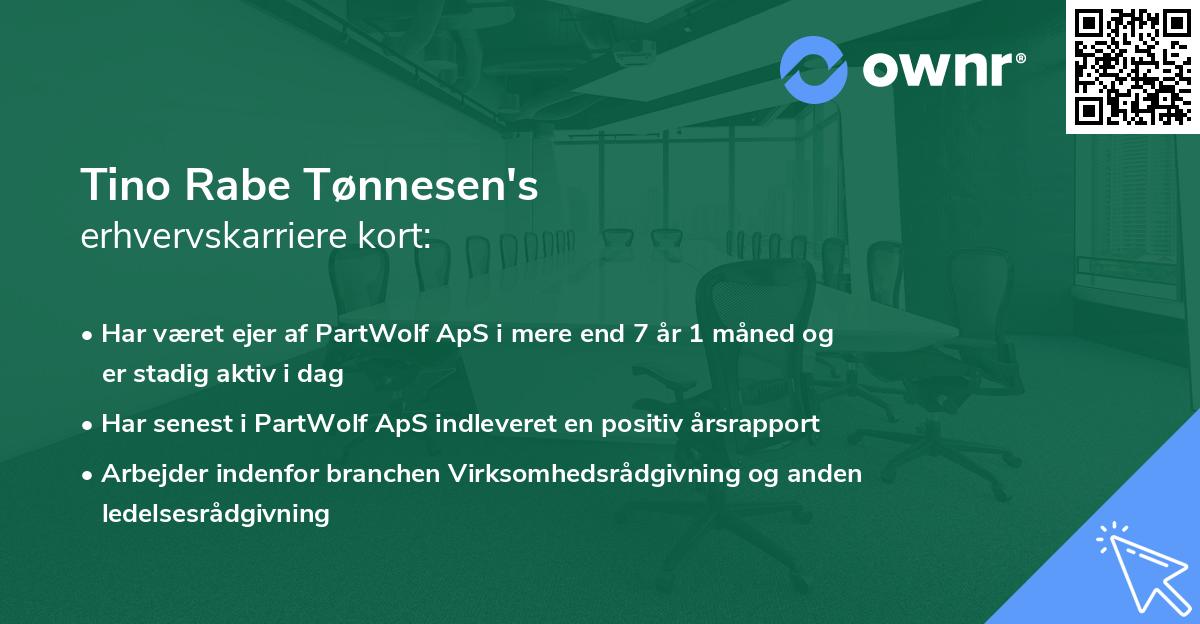 ownr®

Tino Rabe Tønnesen's
erhvervskarriere kort:

• Har været ejer af PartWolf ApS i mere end 7 år 1 måned og er stadig aktiv i dag

• Har senest i PartWolf ApS indleveret en positiv årsrapport

• Arbejder indenfor branchen Virksomhedsrådgivning og anden ledelsesrådgivning